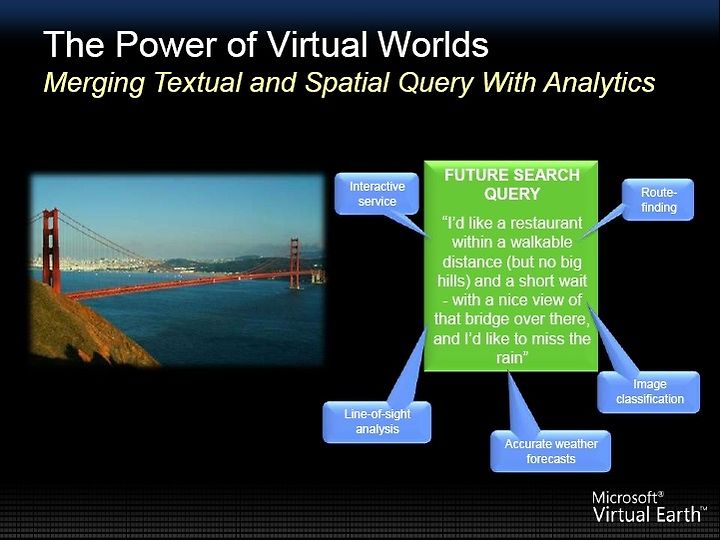 The Power of Virtual Worlds
Merging Textual and Spatial Query With Analytics

Interactive service

FUTURE SEARCH QUERY
"I'd like a restaurant within a walkable distance (but no big hills) and a short wait - with a nice view of that bridge over there, and I'd like to miss the rain"

Route-finding

Image classification

Line-of-sight analysis

Accurate weather forecasts

Microsoft® Virtual Earth™